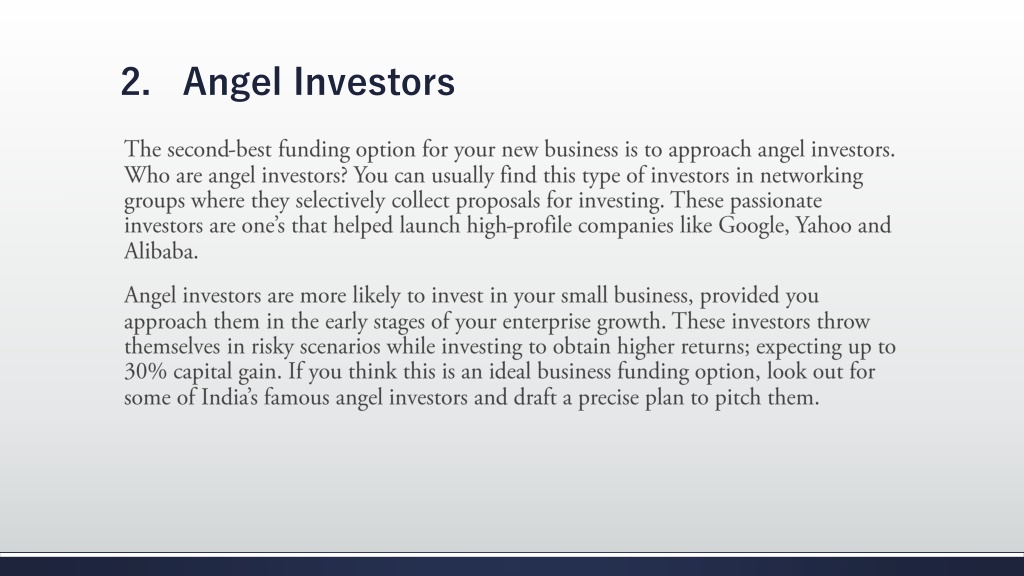 2. Angel Investors

The second-best funding option for your new business is to approach angel investors. Who are angel investors? You can usually find this type of investors in networking groups where they selectively collect proposals for investing. These passionate investors are one's that helped launch high-profile companies like Google, Yahoo and Alibaba.

Angel investors are more likely to invest in your small business, provided you approach them in the early stages of your enterprise growth. These investors throw themselves in risky scenarios while investing to obtain higher returns; expecting up to 30% capital gain. If you think this is an ideal business funding option, look out for some of India's famous angel investors and draft a precise plan to pitch them.